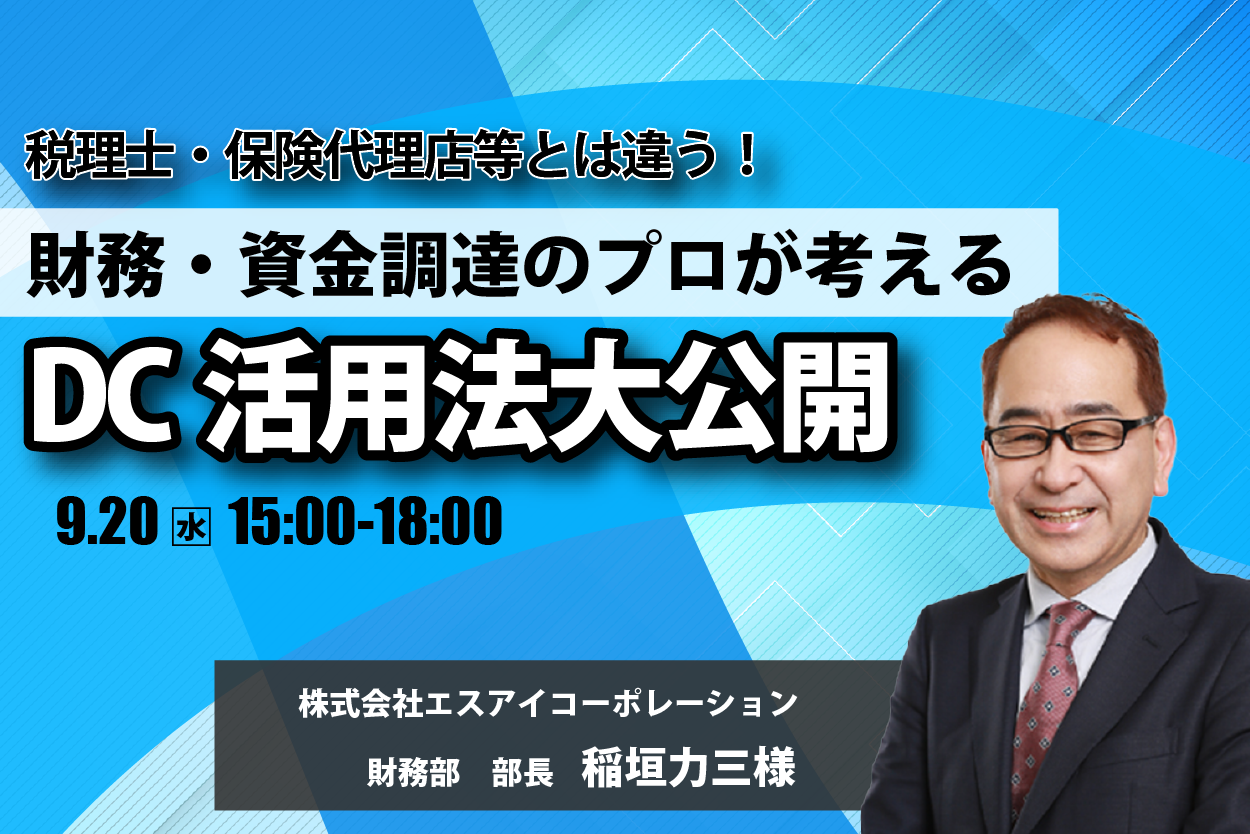 税理士・保険代理店等とは違う！

財務・資金調達のプロが考える

DC 活用法大公開

9.20 水 15:00-18:00

株式会社エスアイコーポレーション

財務部　部長　稲垣力三様